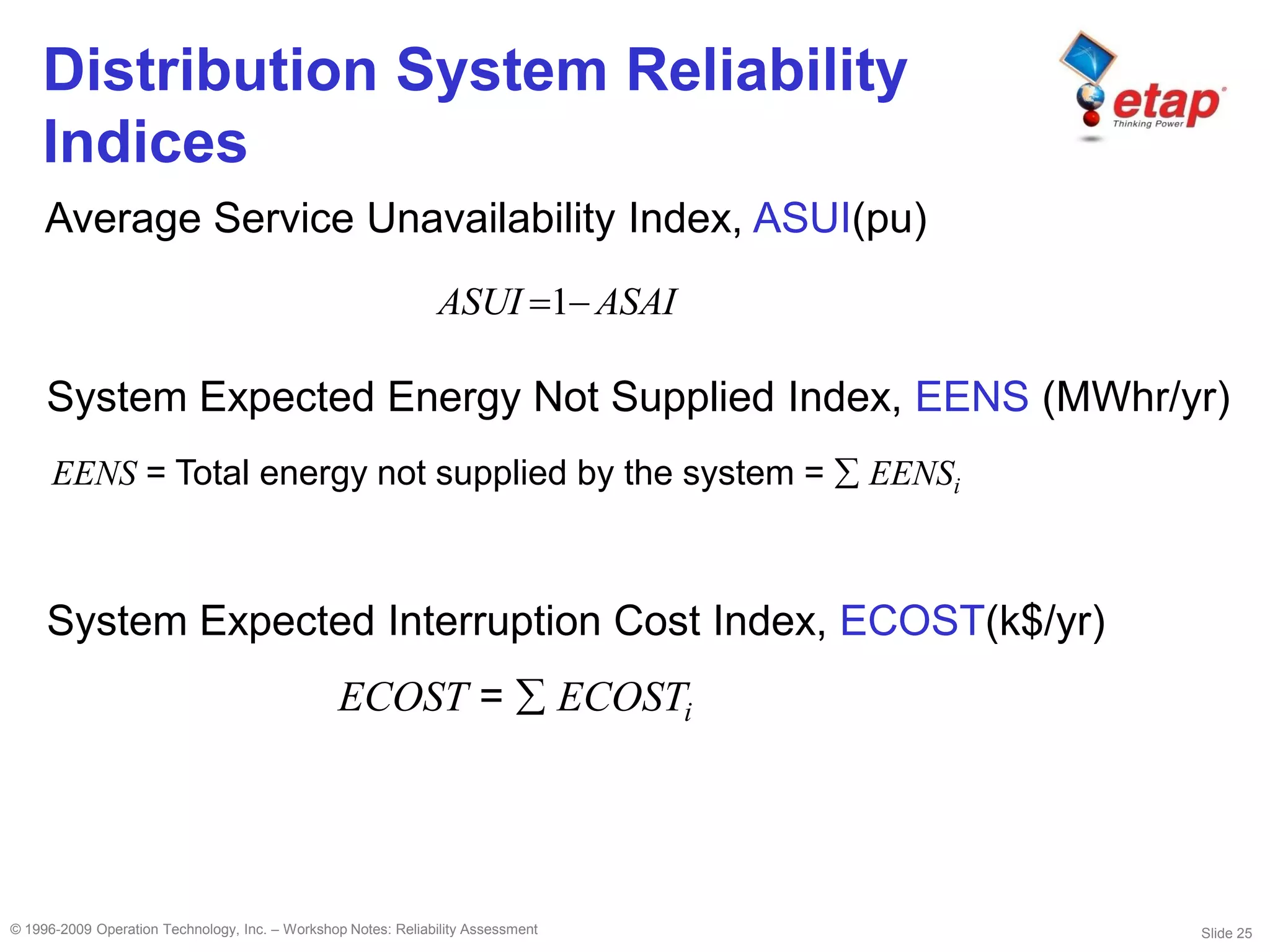 Distribution System Reliability Indices

etap
Thinking Power

Average Service Unavailability Index, ASUI(pu)

$ASUI = 1 - ASAI$

System Expected Energy Not Supplied Index, EENS (MWhr/yr)

$EENS$ = Total energy not supplied by the system = $\sum EENS_i$

System Expected Interruption Cost Index, ECOST(k$/yr)

$ECOST = \sum ECOST_i$

© 1996-2009 Operation Technology, Inc. – Workshop Notes: Reliability Assessment

Slide 25